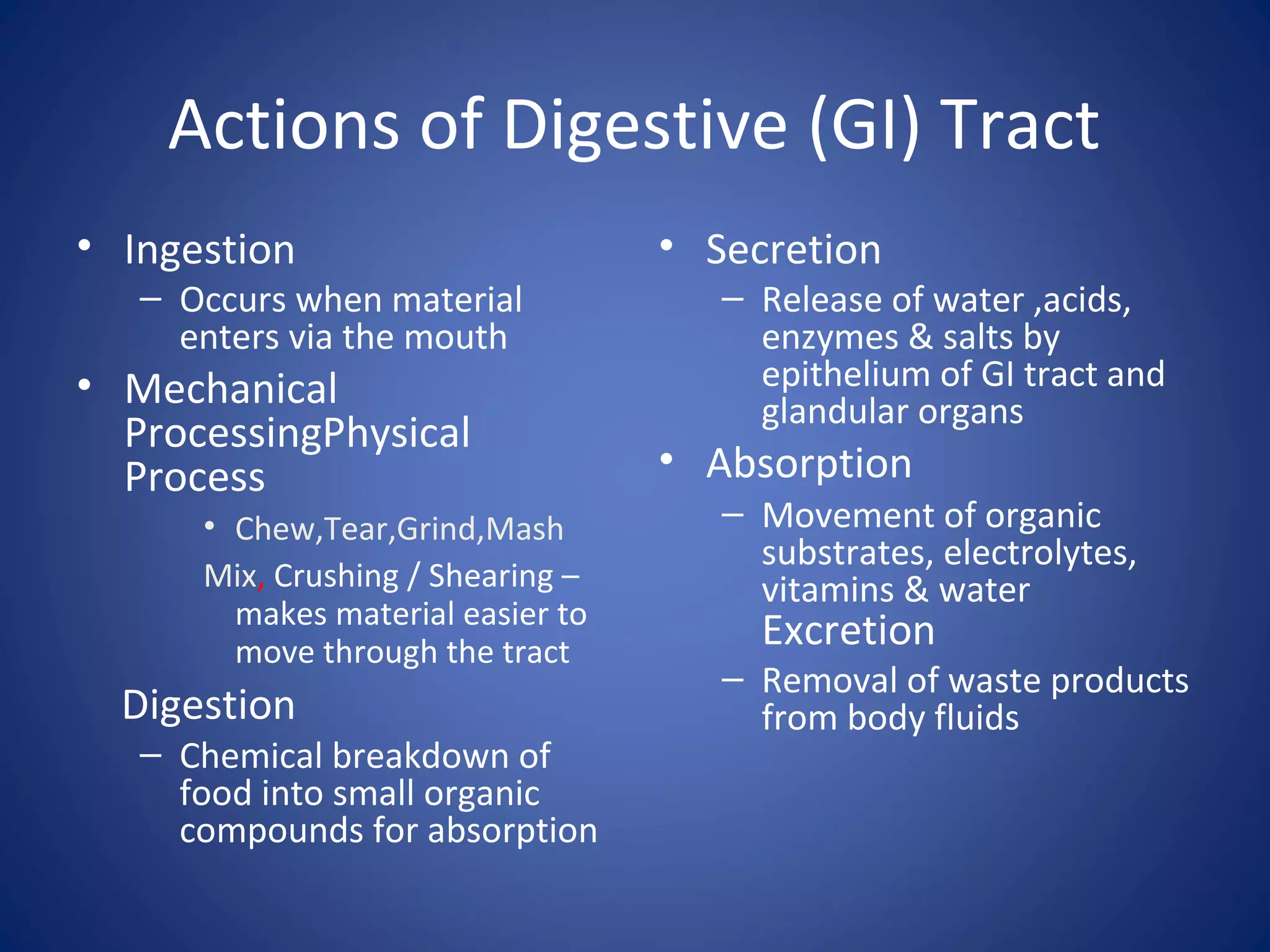 Actions of Digestive (GI) Tract

• Ingestion
– Occurs when material enters via the mouth
• Mechanical ProcessingPhysical Process
• Chew,Tear,Grind,Mash
Mix, Crushing / Shearing – makes material easier to move through the tract
Digestion
– Chemical breakdown of food into small organic compounds for absorption

• Secretion
– Release of water ,acids, enzymes & salts by epithelium of GI tract and glandular organs
• Absorption
– Movement of organic substrates, electrolytes, vitamins & water
Excretion
– Removal of waste products from body fluids